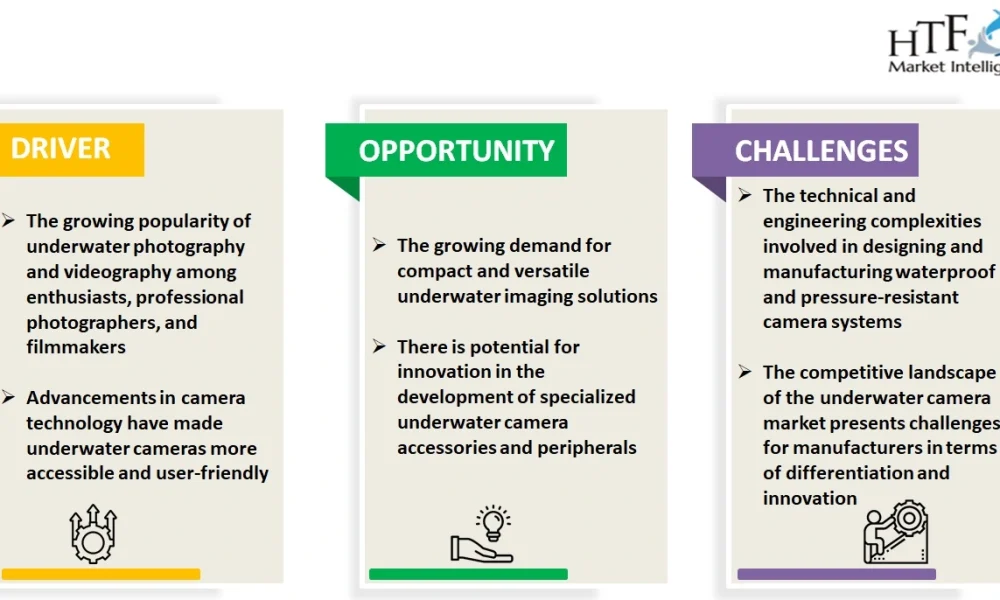 HTF
Market Intellig

DRIVER

➢ The growing popularity of underwater photography and videography among enthusiasts, professional photographers, and filmmakers

➢ Advancements in camera technology have made underwater cameras more accessible and user-friendly

OPPORTUNITY

➢ The growing demand for compact and versatile underwater imaging solutions

➢ There is potential for innovation in the development of specialized underwater camera accessories and peripherals

CHALLENGES

➢ The technical and engineering complexities involved in designing and manufacturing waterproof and pressure-resistant camera systems

➢ The competitive landscape of the underwater camera market presents challenges for manufacturers in terms of differentiation and innovation